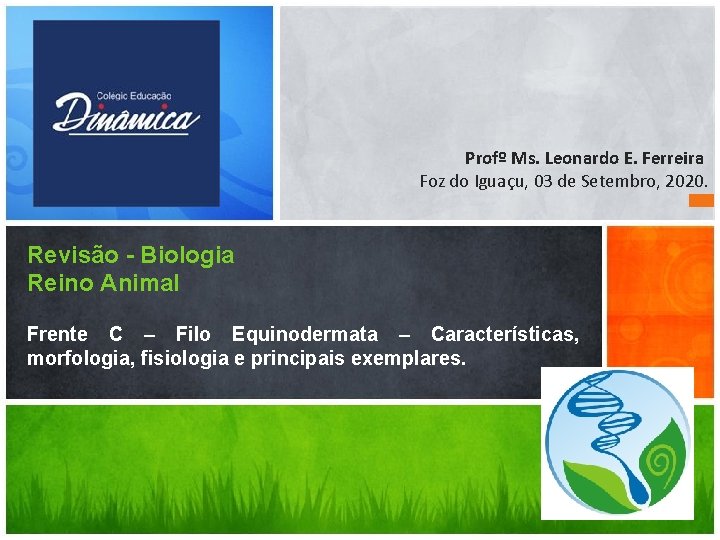 Colégio Educação
Dinâmica

Profº Ms. Leonardo E. Ferreira
Foz do Iguaçu, 03 de Setembro, 2020.

Revisão - Biologia
Reino Animal

Frente C – Filo Equinodermata – Características, morfologia, fisiologia e principais exemplares.